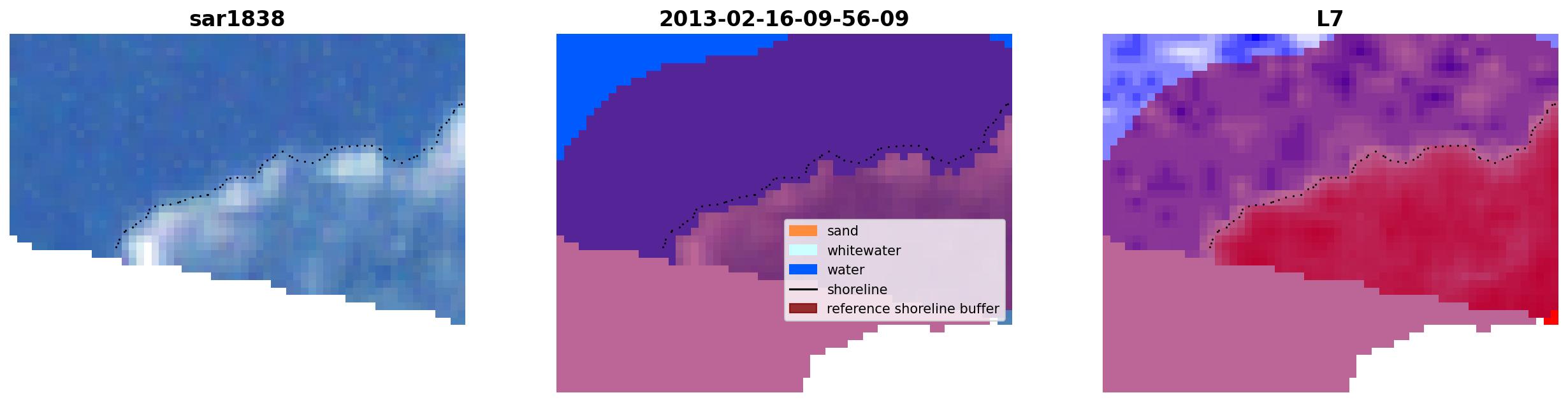 sar1838

2013-02-16-09-56-09

sand
whitewater
water
shoreline
reference shoreline buffer

L7